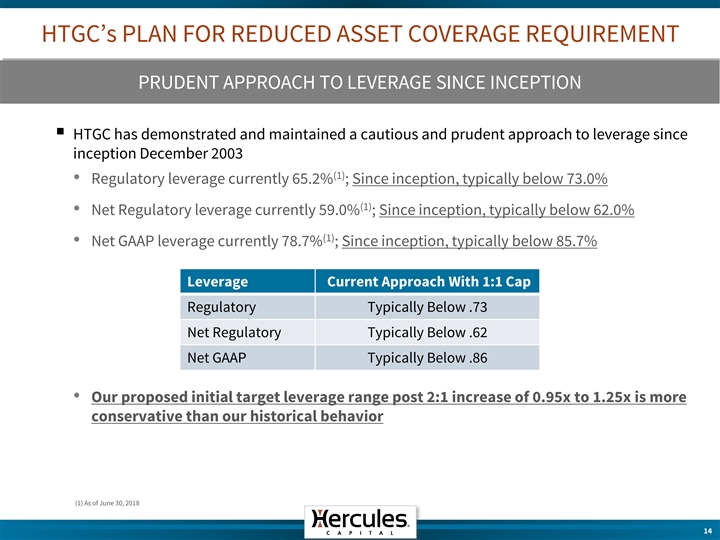 HTGC's PLAN FOR REDUCED ASSET COVERAGE REQUIREMENT

PRUDENT APPROACH TO LEVERAGE SINCE INCEPTION

▪ HTGC has demonstrated and maintained a cautious and prudent approach to leverage since inception December 2003

• Regulatory leverage currently 65.2%$^{(1)}$; Since inception, typically below 73.0%

• Net Regulatory leverage currently 59.0%$^{(1)}$; Since inception, typically below 62.0%

• Net GAAP leverage currently 78.7%$^{(1)}$; Since inception, typically below 85.7%

| Leverage | Current Approach With 1:1 Cap |
|---|---|
| Regulatory | Typically Below .73 |
| Net Regulatory | Typically Below .62 |
| Net GAAP | Typically Below .86 |

• Our proposed initial target leverage range post 2:1 increase of 0.95x to 1.25x is more conservative than our historical behavior

(1) As of June 30, 2018

Hercules CAPITAL

14